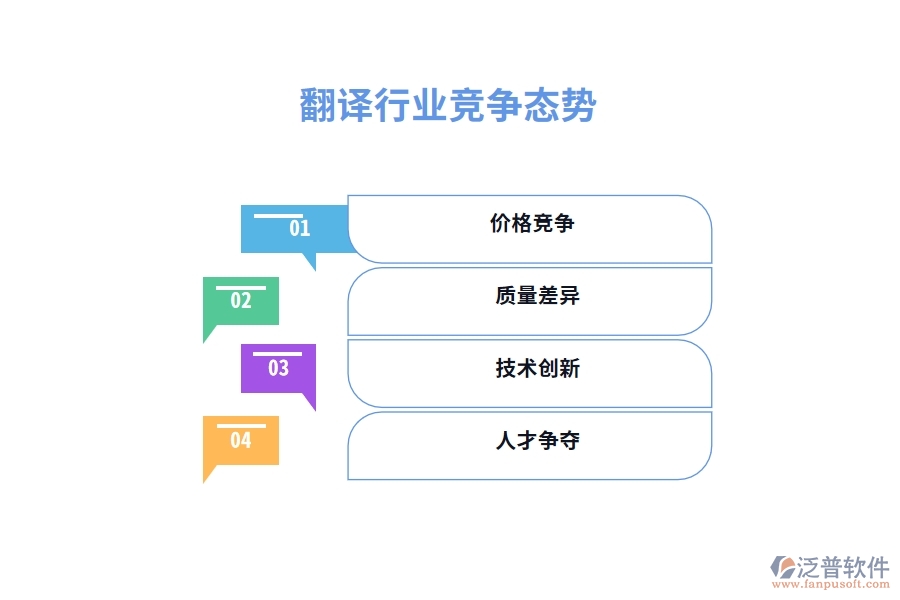 翻译行业竞争态势

01
价格竞争

02
质量差异

03
技术创新

04
人才争夺

泛普软件
www.fanpusoft.com